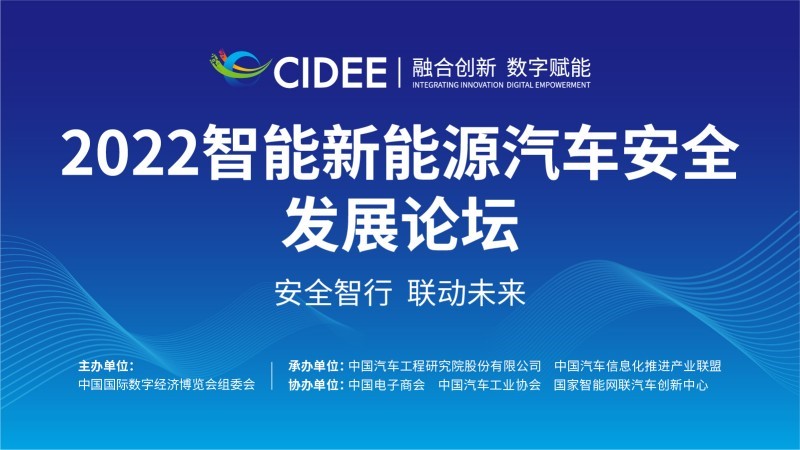 CIDEE | 融合创新 数字赋能
INTEGRATING INNOVATION DIGITAL EMPOWERMENT

2022智能新能源汽车安全发展论坛

安全智行 联动未来

主办单位:
中国国际数字经济博览会组委会

承办单位: 中国汽车工程研究院股份有限公司 中国汽车信息化推进产业联盟
协办单位: 中国电子商会 中国汽车工业协会 国家智能网联汽车创新中心